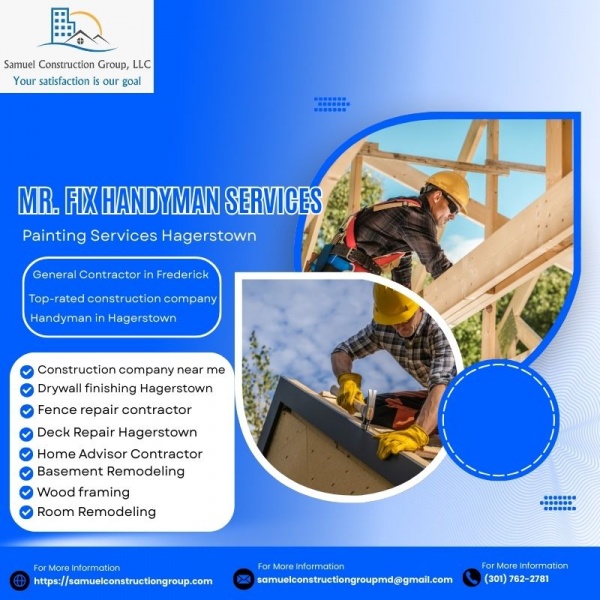 Samuel Construction Group, LLC
Your satisfaction is our goal

MR. FIX HANDYMAN SERVICES

Painting Services Hagerstown

General Contractor in Frederick
Top-rated construction company
Handyman in Hagerstown

Construction company near me
Drywall finishing Hagerstown
Fence repair contractor
Deck Repair Hagerstown
Home Advisor Contractor
Basement Remodeling
Wood framing
Room Remodeling

For More Information
https://samuelconstructiongroup.com

For More Information
samuelconstructiongroupmd@gmail.com

For More Information
(301) 762-2781